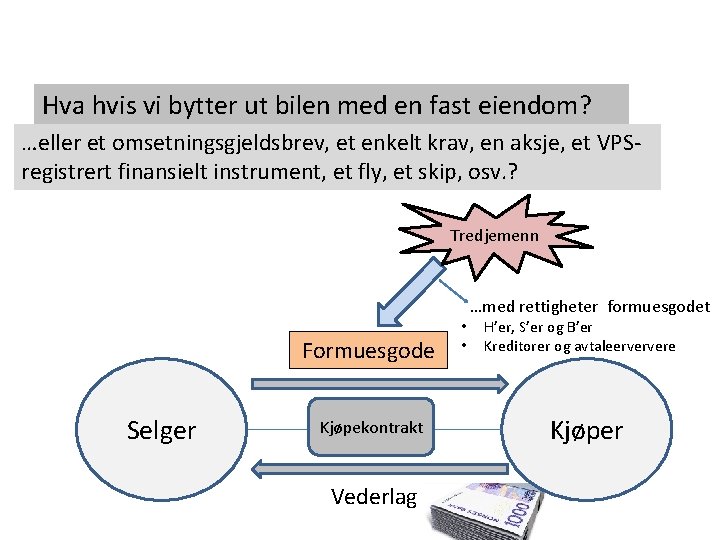 Hva hvis vi bytter ut bilen med en fast eiendom?

…eller et omsetningsgjeldsbrev, et enkelt krav, en aksje, et VPS-registrert finansielt instrument, et fly, et skip, osv.?

Tredjemenn

…med rettigheter formuesgodet
• H'er, S'er og B'er
• Kreditorer og avtaleerververe

Formuesgode

Selger

Kjøpekontrakt

Kjøper

Vederlag

1000